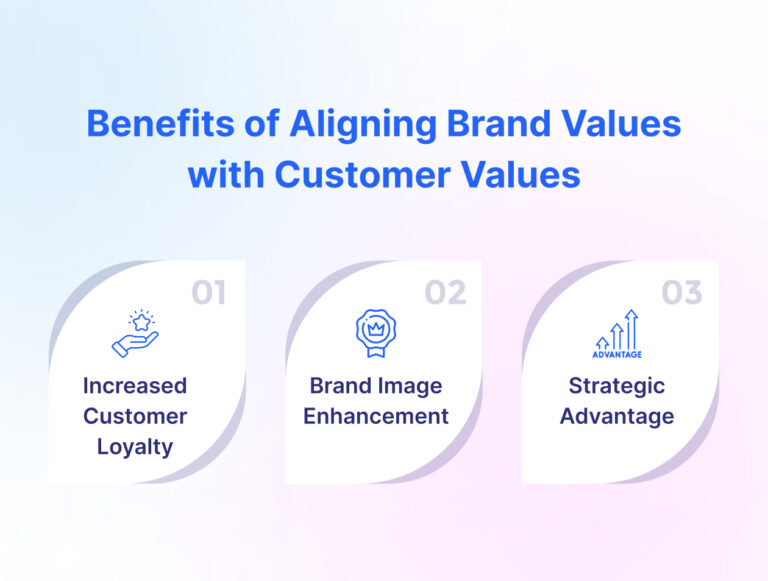 Benefits of Aligning Brand Values with Customer Values

01

Increased Customer Loyalty

02

Brand Image Enhancement

03

ADVANTAGE

Strategic Advantage